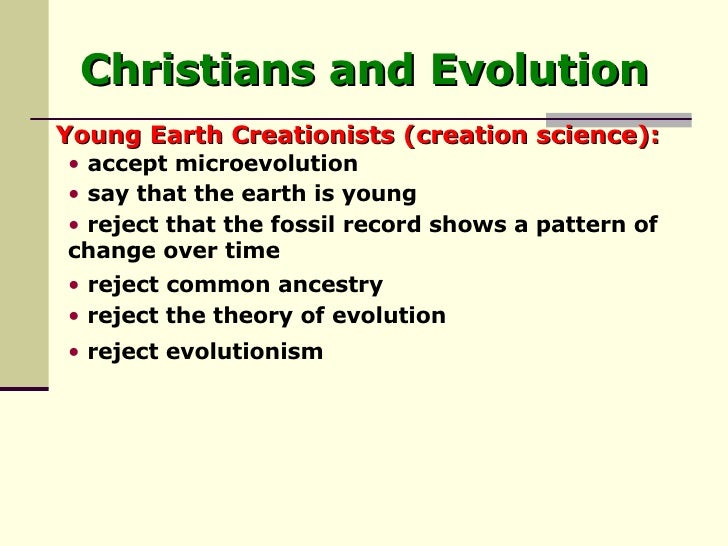 Christians and Evolution

Young Earth Creationists (creation science):

• accept microevolution
• say that the earth is young
• reject that the fossil record shows a pattern of change over time
• reject common ancestry
• reject the theory of evolution
• reject evolutionism